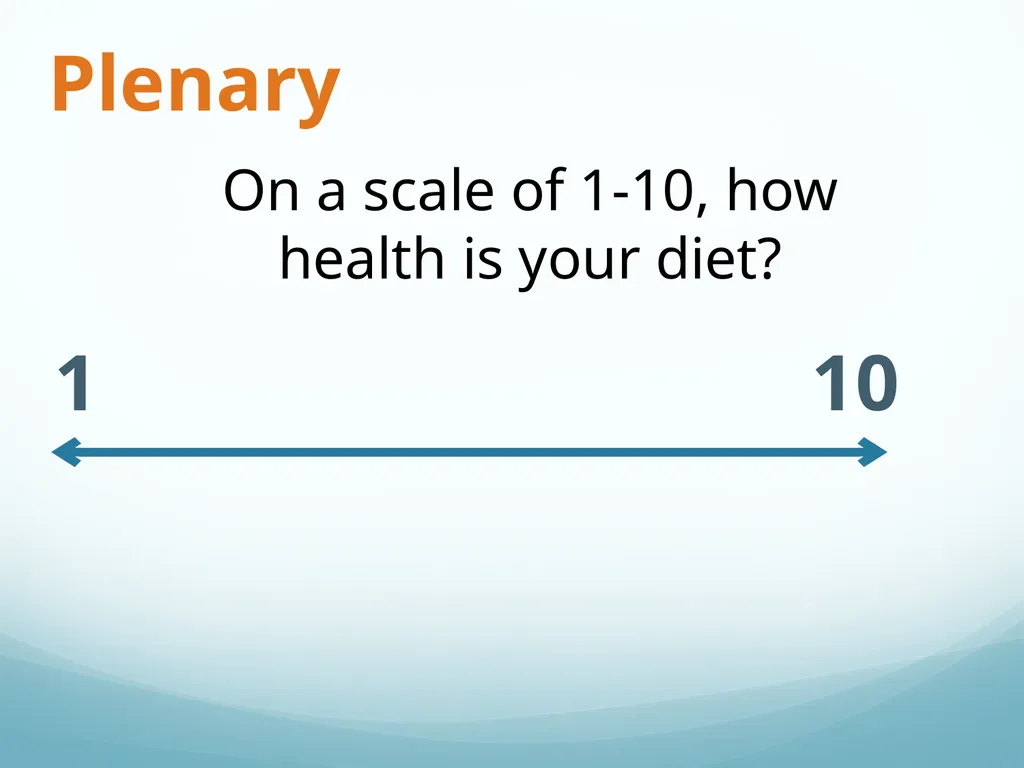 Plenary

On a scale of 1-10, how health is your diet?

1

10